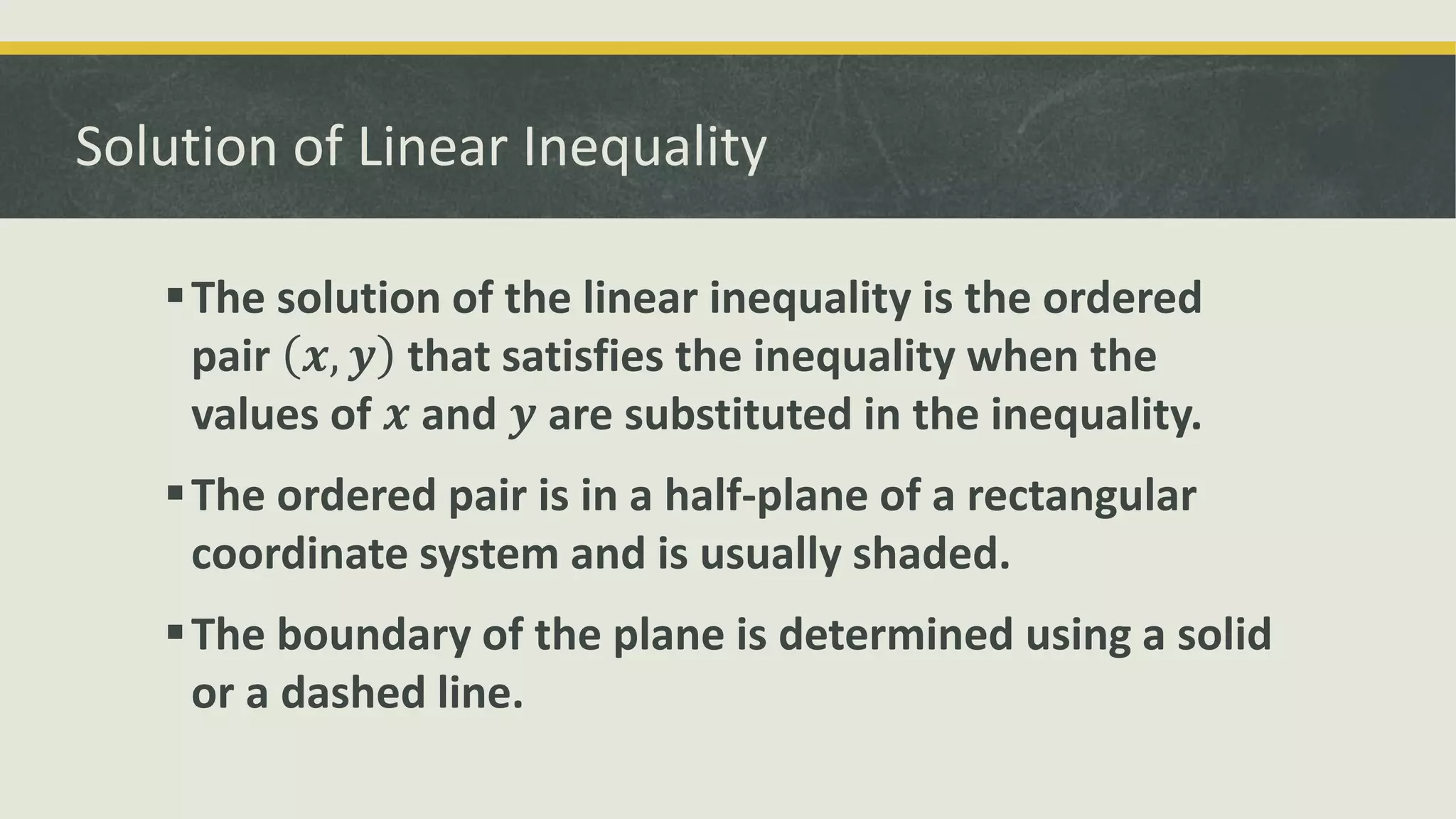 Solution of Linear Inequality

▪ The solution of the linear inequality is the ordered pair $(x, y)$ that satisfies the inequality when the values of $x$ and $y$ are substituted in the inequality.

▪ The ordered pair is in a half-plane of a rectangular coordinate system and is usually shaded.

▪ The boundary of the plane is determined using a solid or a dashed line.